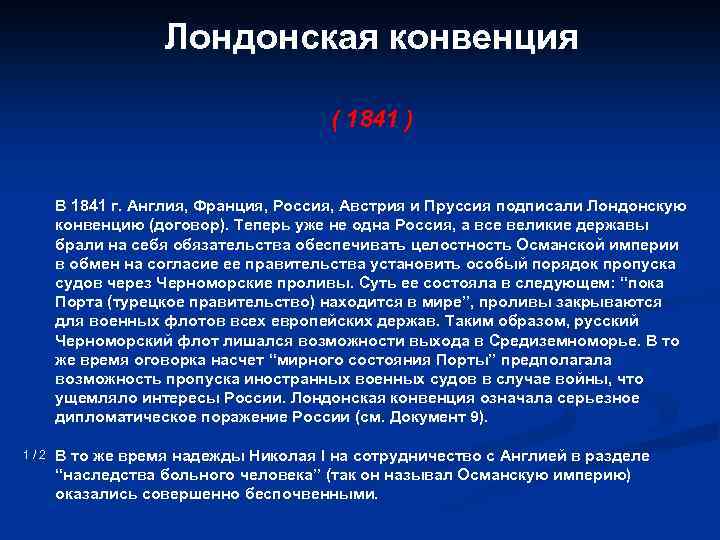 Лондонская конвенция

( 1841 )

В 1841 г. Англия, Франция, Россия, Австрия и Пруссия подписали Лондонскую конвенцию (договор). Теперь уже не одна Россия, а все великие державы брали на себя обязательства обеспечивать целостность Османской империи в обмен на согласие ее правительства установить особый порядок пропуска судов через Черноморские проливы. Суть ее состояла в следующем: "пока Порта (турецкое правительство) находится в мире", проливы закрываются для военных флотов всех европейских держав. Таким образом, русский Черноморский флот лишался возможности выхода в Средиземноморье. В то же время оговорка насчет "мирного состояния Порты" предполагала возможность пропуска иностранных военных судов в случае войны, что ущемляло интересы России. Лондонская конвенция означала серьезное дипломатическое поражение России (см. Документ 9).

1 / 2

В то же время надежды Николая I на сотрудничество с Англией в разделе "наследства больного человека" (так он называл Османскую империю) оказались совершенно беспочвенными.